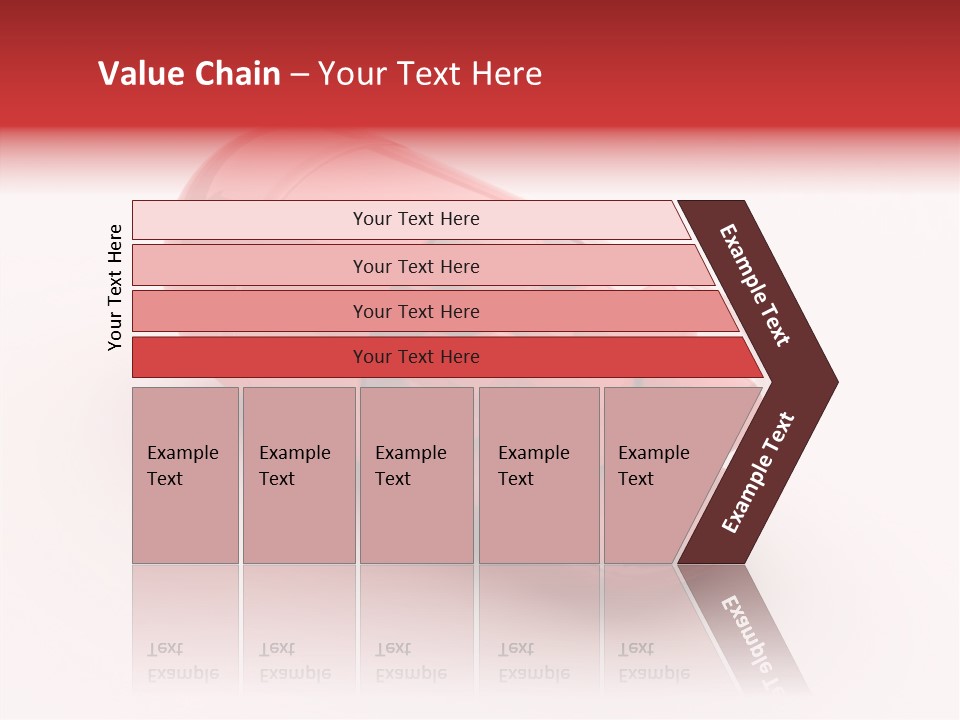 Value Chain – Your Text Here

Your Text Here

Your Text Here

Your Text Here

Your Text Here

Your Text Here

Example Text

Example Text

Example Text

Example Text

Example Text

Example Text

Example Text